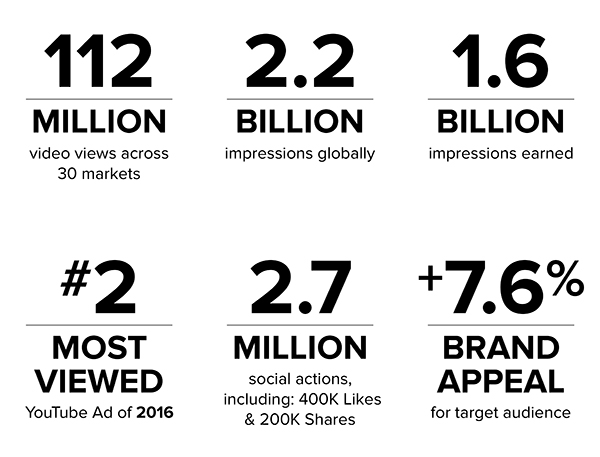 112
MILLION
video views across 30 markets

2.2
BILLION
impressions globally

1.6
BILLION
impressions earned

#2
MOST VIEWED
YouTube Ad of 2016

2.7
MILLION
social actions, including: 400K Likes & 200K Shares

+7.6%
BRAND APPEAL
for target audience